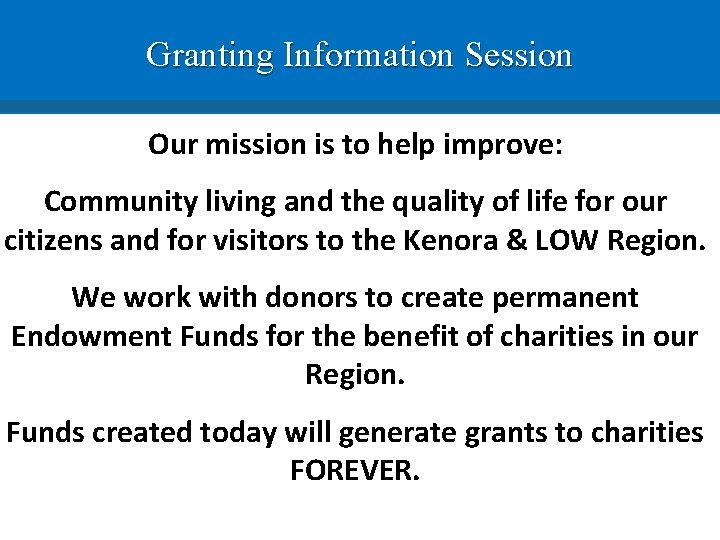 Granting Information Session

Our mission is to help improve:

Community living and the quality of life for our citizens and for visitors to the Kenora & LOW Region.

We work with donors to create permanent Endowment Funds for the benefit of charities in our Region.

Funds created today will generate grants to charities FOREVER.